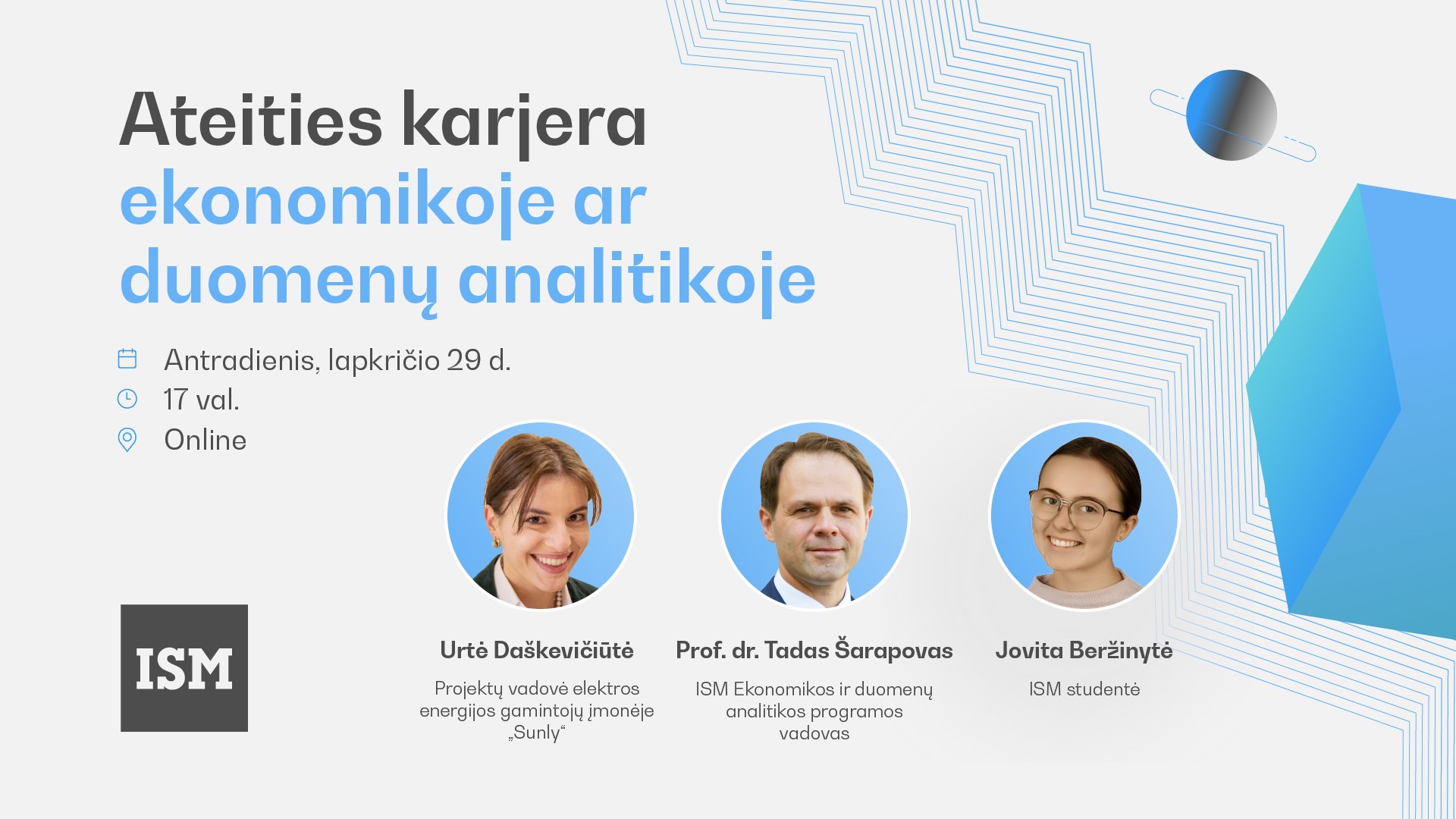 Ateities karjera ekonomikoje ar duomenų analitikoje

Antradienis, lapkričio 29 d.
17 val.
Online

ISM

Urtė Daškevičiūtė
Projektų vadovė elektros energijos gamintojų įmonėje „Sunly“

Prof. dr. Tadas Šarapovas
ISM Ekonomikos ir duomenų analitikos programos vadovas

Jovita Beržinytė
ISM studentė